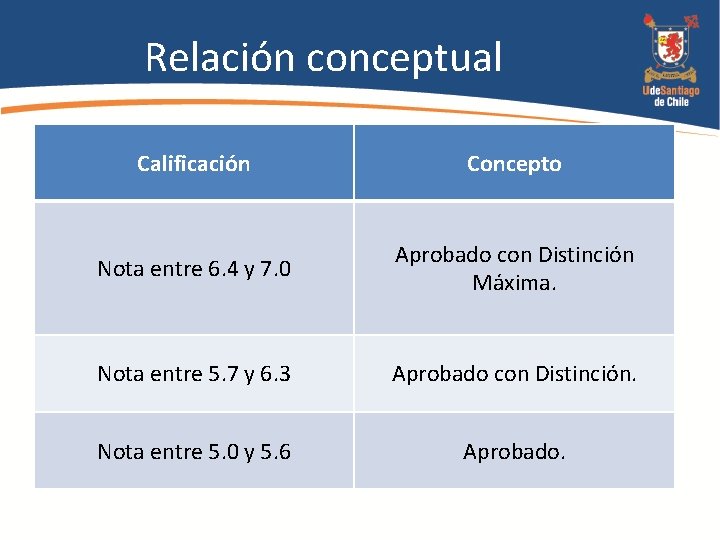 Relación conceptual

UdeSantiago de Chile

| Calificación | Concepto |
|---|---|
| Nota entre 6.4 y 7.0 | Aprobado con Distinción Máxima. |
| Nota entre 5.7 y 6.3 | Aprobado con Distinción. |
| Nota entre 5.0 y 5.6 | Aprobado. |